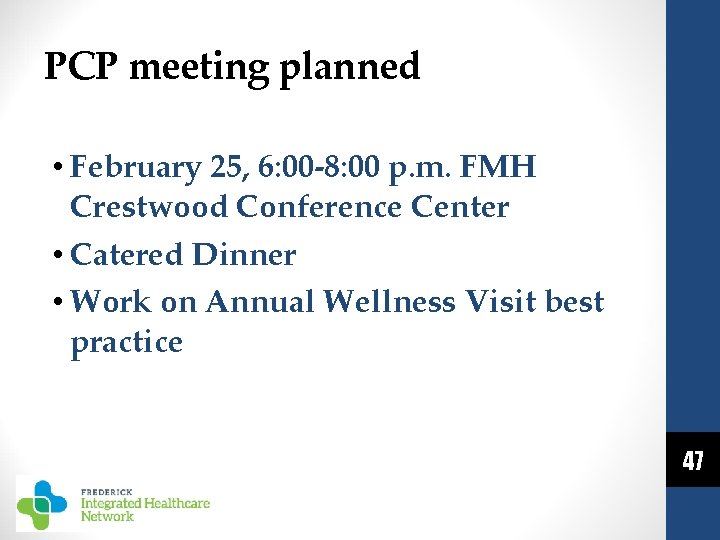 PCP meeting planned

• February 25, 6:00-8:00 p.m. FMH Crestwood Conference Center
• Catered Dinner
• Work on Annual Wellness Visit best practice

47

FREDERICK
Integrated Healthcare Network